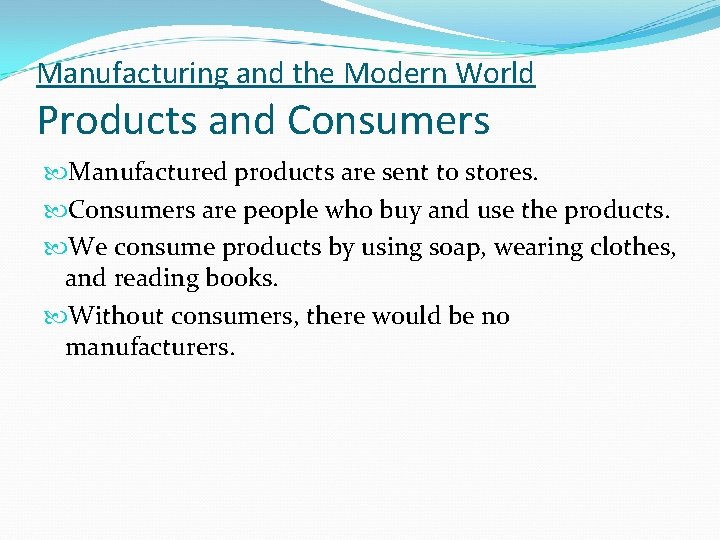 Manufacturing and the Modern World
Products and Consumers

Manufactured products are sent to stores.

Consumers are people who buy and use the products.

We consume products by using soap, wearing clothes, and reading books.

Without consumers, there would be no manufacturers.